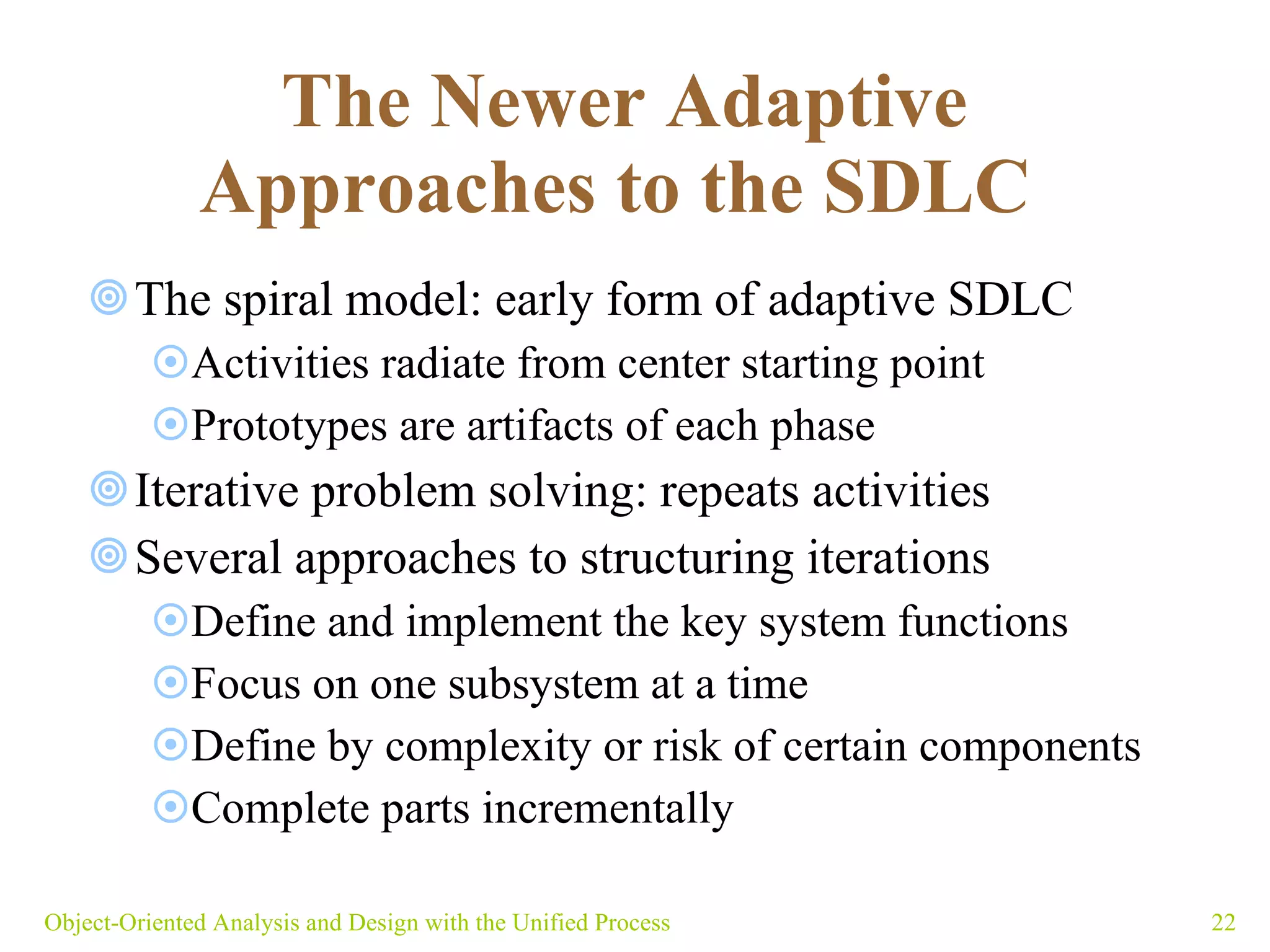 The Newer Adaptive Approaches to the SDLC

The spiral model: early form of adaptive SDLC
Activities radiate from center starting point
Prototypes are artifacts of each phase
Iterative problem solving: repeats activities
Several approaches to structuring iterations
Define and implement the key system functions
Focus on one subsystem at a time
Define by complexity or risk of certain components
Complete parts incrementally

Object-Oriented Analysis and Design with the Unified Process
22